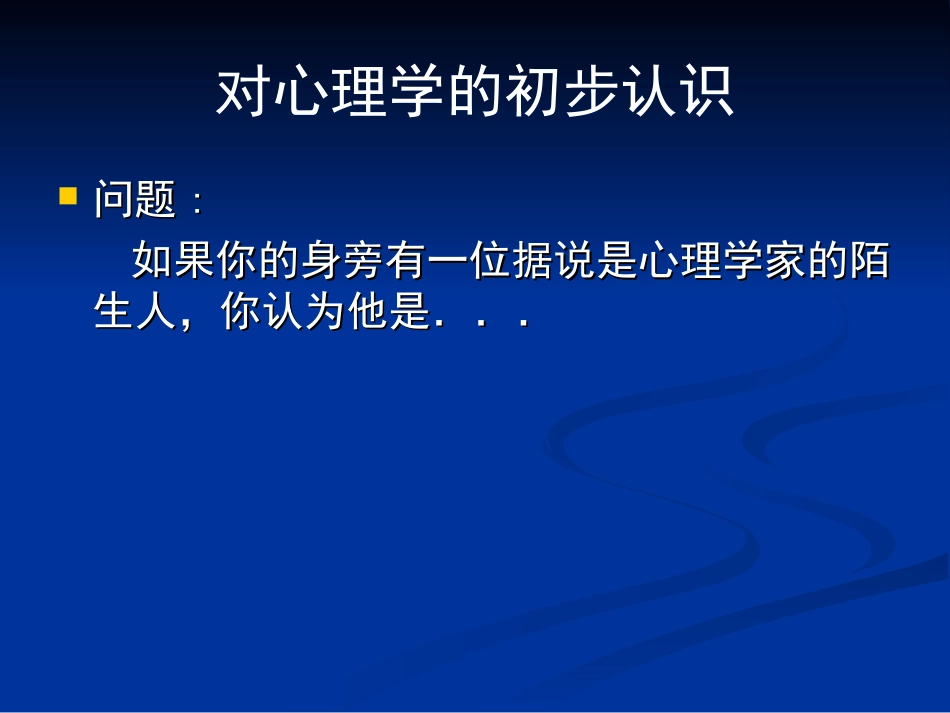 对心理学的初步认识

问题：

如果你的身旁有一位据说是心理学家的陌生人，你认为他是．．．